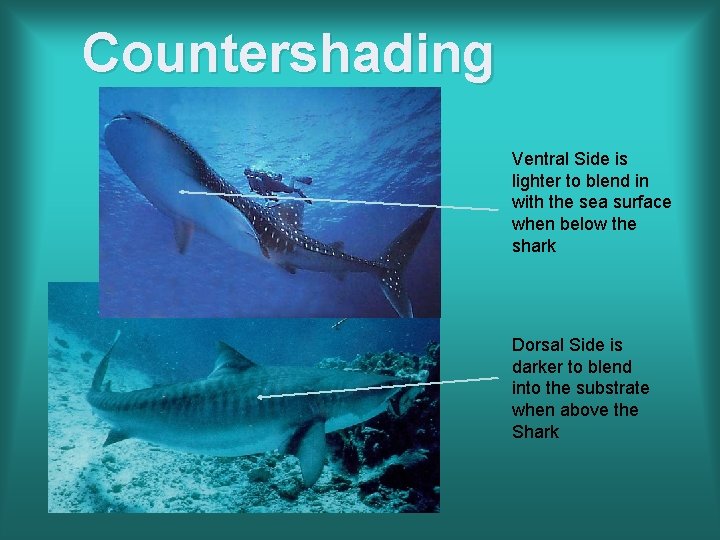 Countershading

Ventral Side is lighter to blend in with the sea surface when below the shark

Dorsal Side is darker to blend into the substrate when above the Shark